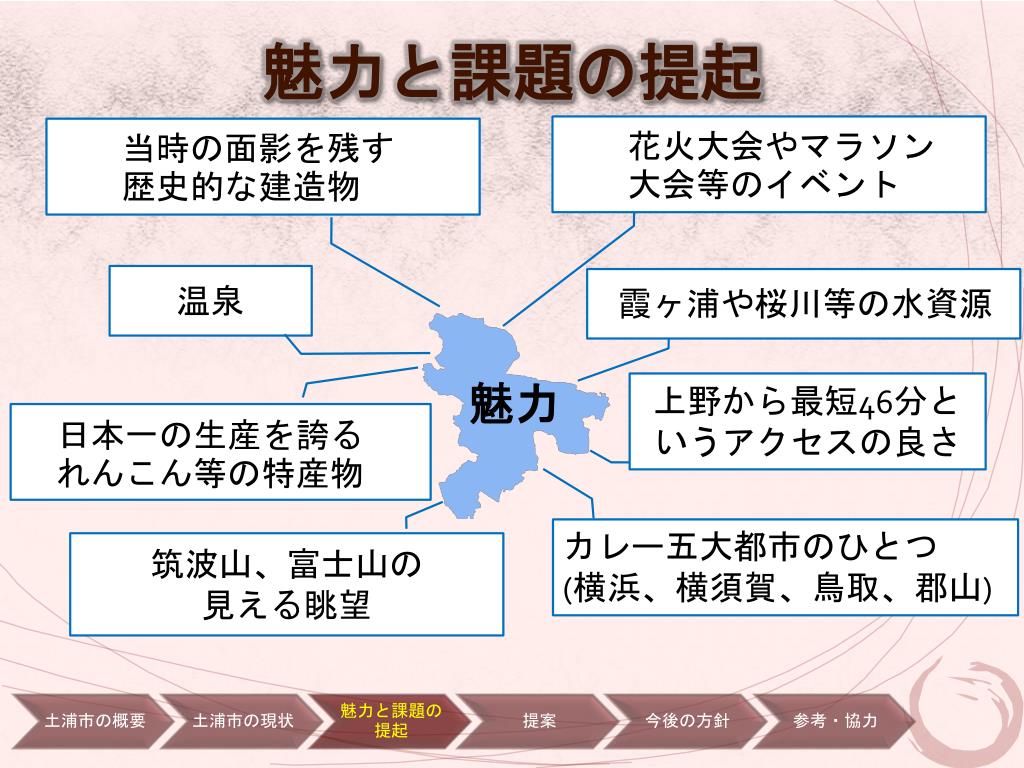 魅力と課題の提起

当時の面影を残す
歴史的な建造物

花火大会やマラソン
大会等のイベント

温泉

霞ヶ浦や桜川等の水資源

魅力

上野から最短46分と
いうアクセスの良さ

日本一の生産を誇る
れんこん等の特産物

カレー五大都市のひとつ
(横浜、横須賀、鳥取、郡山)

筑波山、富士山の
見える眺望

土浦市の概要
土浦市の現状
魅力と課題の提起
提案
今後の方針
参考・協力